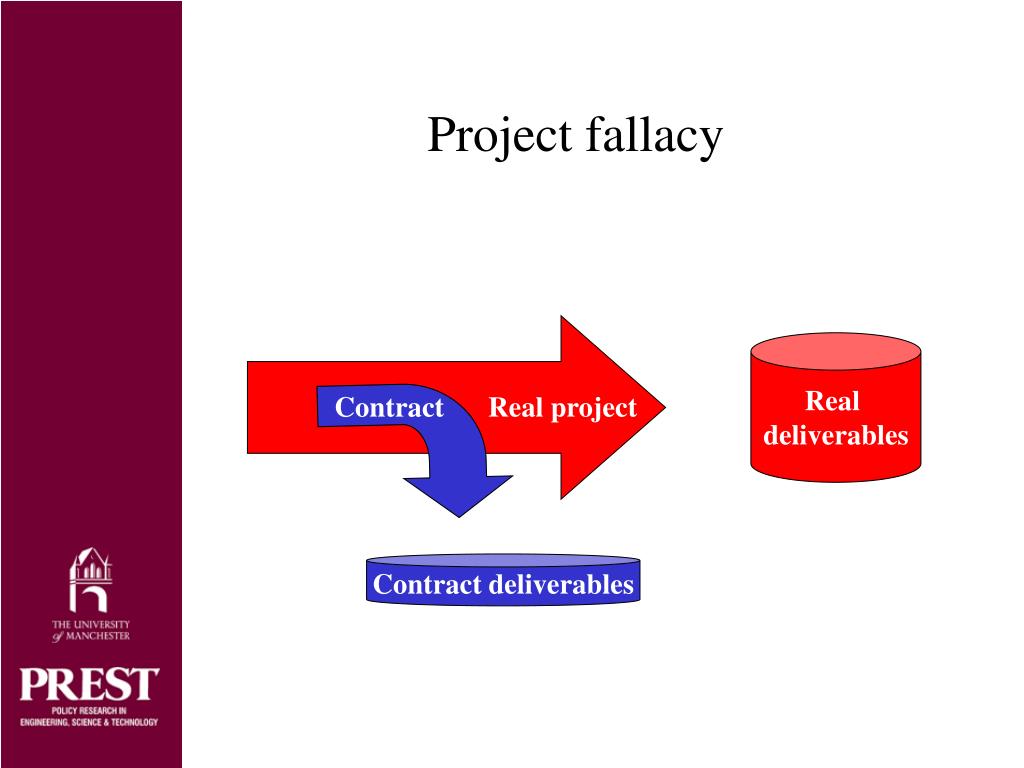 Project fallacy

Contract

Real project

Real deliverables

Contract deliverables

THE UNIVERSITY of MANCHESTER

PREST

POLICY RESEARCH IN ENGINEERING, SCIENCE & TECHNOLOGY